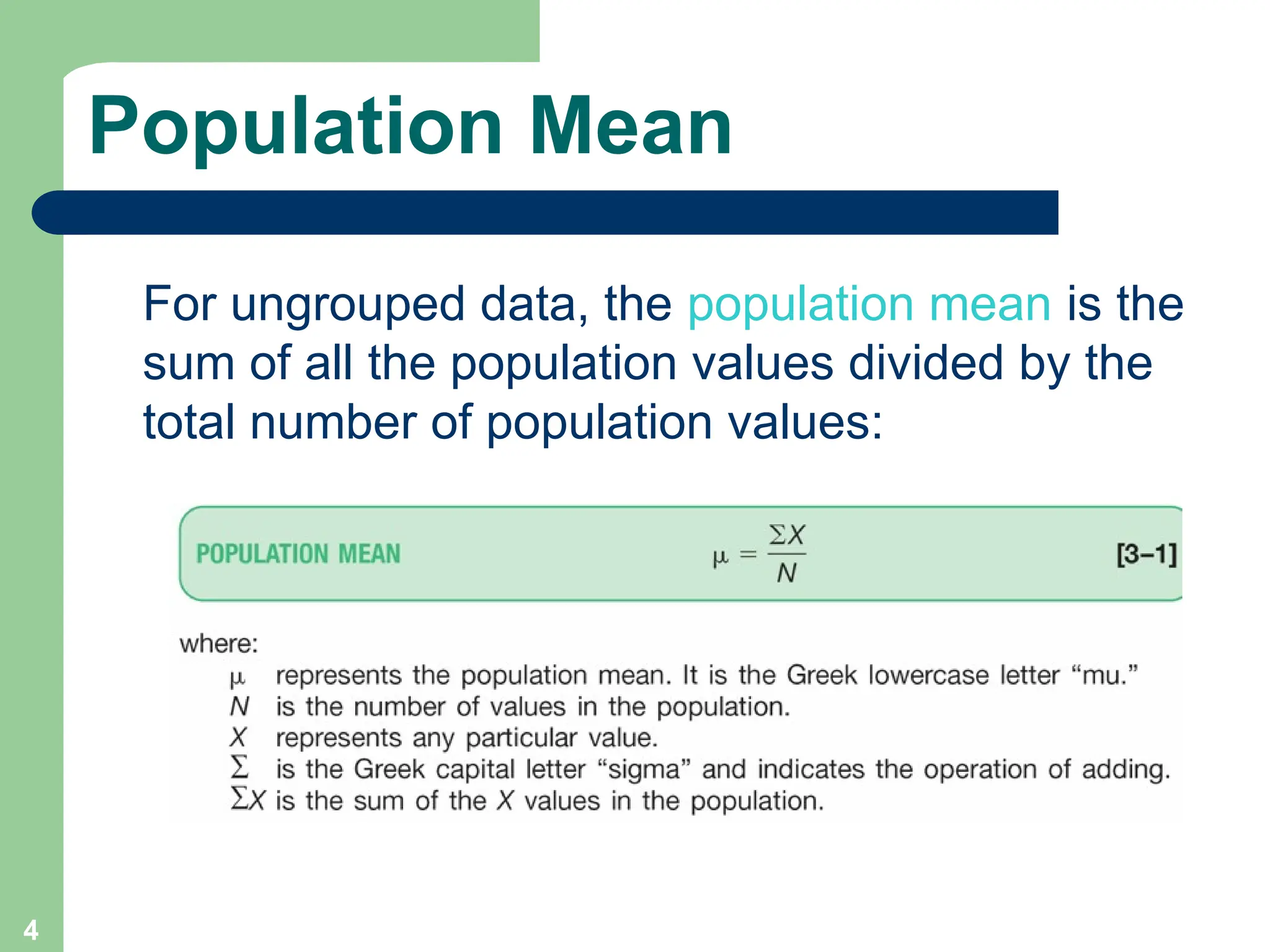 Population Mean

For ungrouped data, the population mean is the sum of all the population values divided by the total number of population values:

POPULATION MEAN $\mu = \frac{\Sigma X}{N}$ [3–1]

where:
$\mu$ represents the population mean. It is the Greek lowercase letter “mu.”
$N$ is the number of values in the population.
$X$ represents any particular value.
$\Sigma$ is the Greek capital letter “sigma” and indicates the operation of adding.
$\Sigma X$ is the sum of the $X$ values in the population.

4